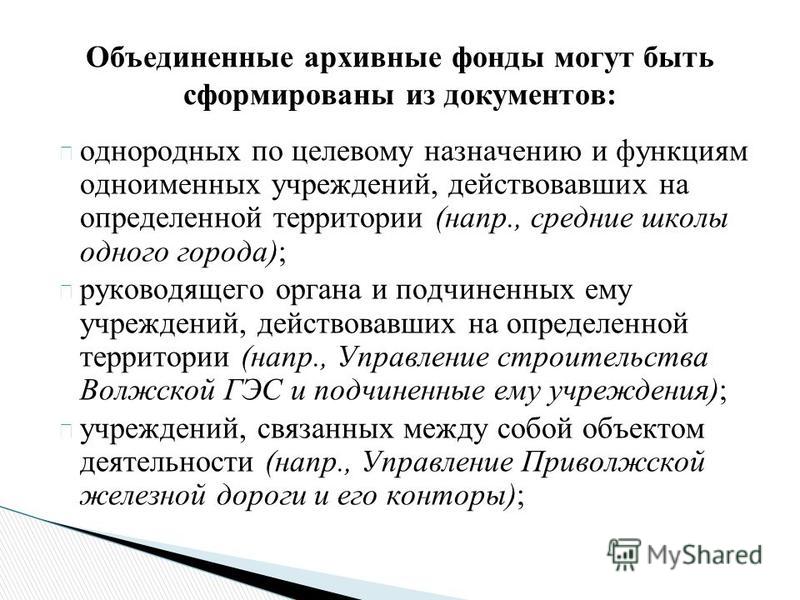 Объединенные архивные фонды могут быть сформированы из документов:

однородных по целевому назначению и функциям одноименных учреждений, действовавших на определенной территории (напр., средние школы одного города);

руководящего органа и подчиненных ему учреждений, действовавших на определенной территории (напр., Управление строительства Волжской ГЭС и подчиненные ему учреждения);

учреждений, связанных между собой объектом деятельности (напр., Управление Приволжской железной дороги и его конторы);

MyShared